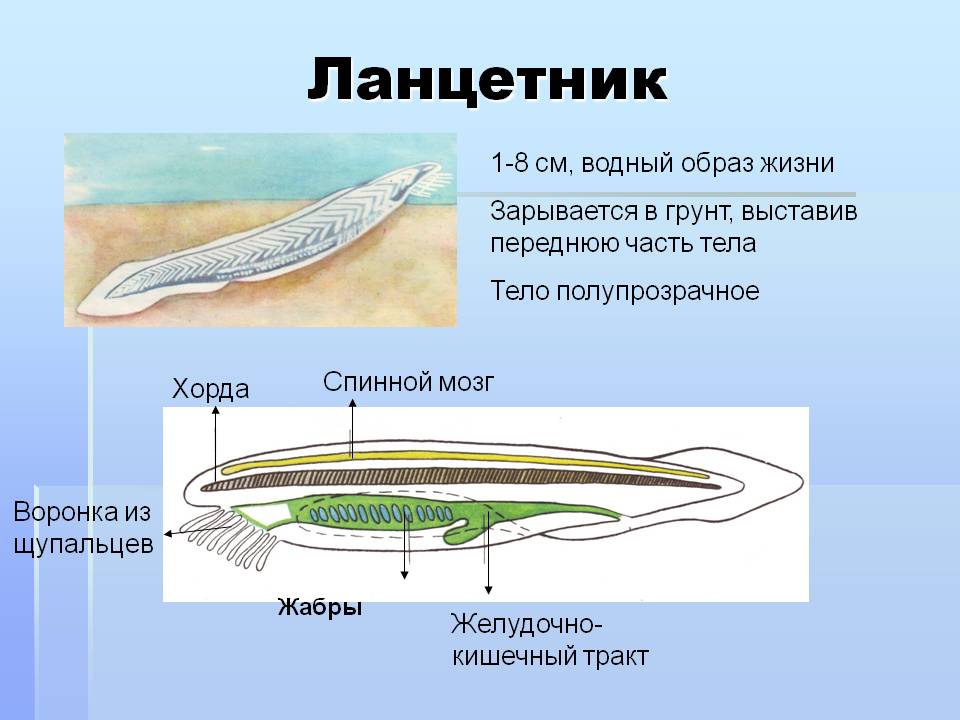 Ланцетник

1-8 см, водный образ жизни

Зарывается в грунт, выставив переднюю часть тела

Тело полупрозрачное

Хорда

Спинной мозг

Воронка из щупальцев

Жабры

Желудочно-кишечный тракт